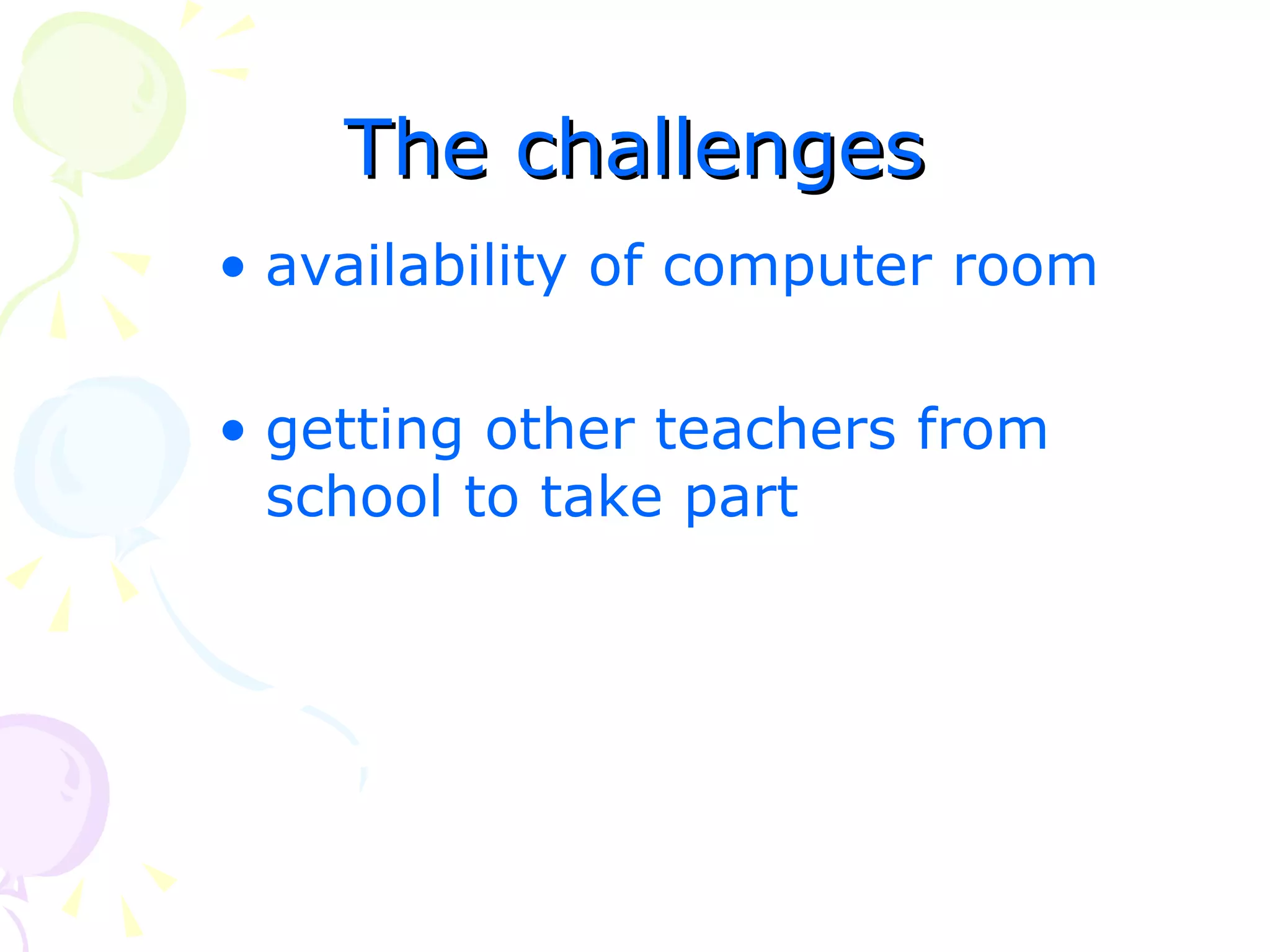 The challenges

• availability of computer room

• getting other teachers from school to take part